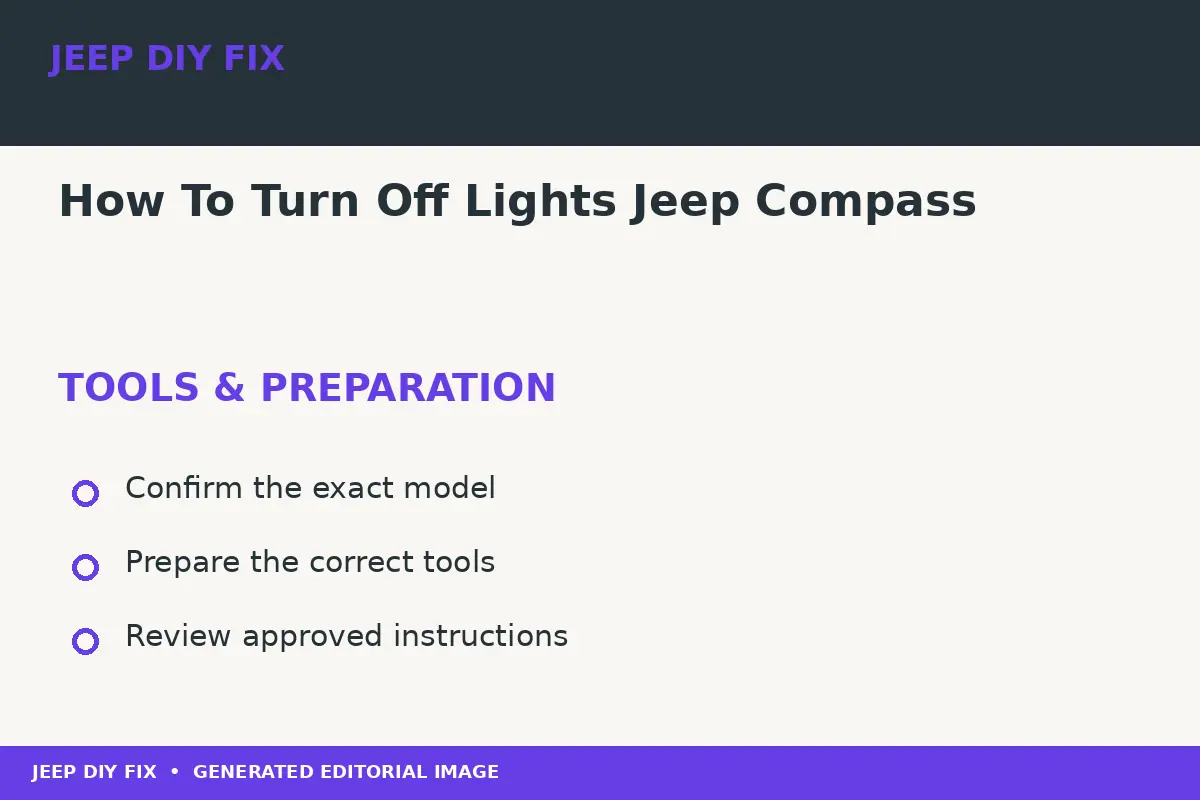 JEEP DIY FIX

How To Turn Off Lights Jeep Compass

TOOLS & PREPARATION

Confirm the exact model

Prepare the correct tools

Review approved instructions

JEEP DIY FIX • GENERATED EDITORIAL IMAGE